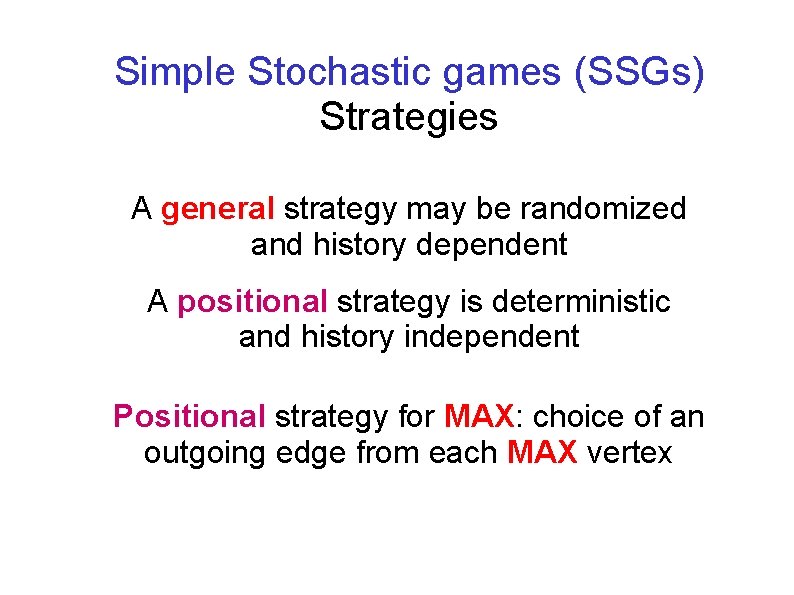 Simple Stochastic games (SSGs)
Strategies

A general strategy may be randomized and history dependent

A positional strategy is deterministic and history independent

Positional strategy for MAX: choice of an outgoing edge from each MAX vertex